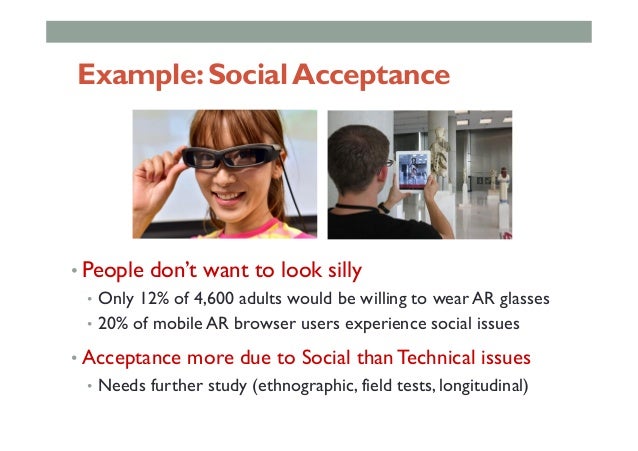 Example: Social Acceptance

• People don't want to look silly
  • Only 12% of 4,600 adults would be willing to wear AR glasses
  • 20% of mobile AR browser users experience social issues
• Acceptance more due to Social than Technical issues
  • Needs further study (ethnographic, field tests, longitudinal)